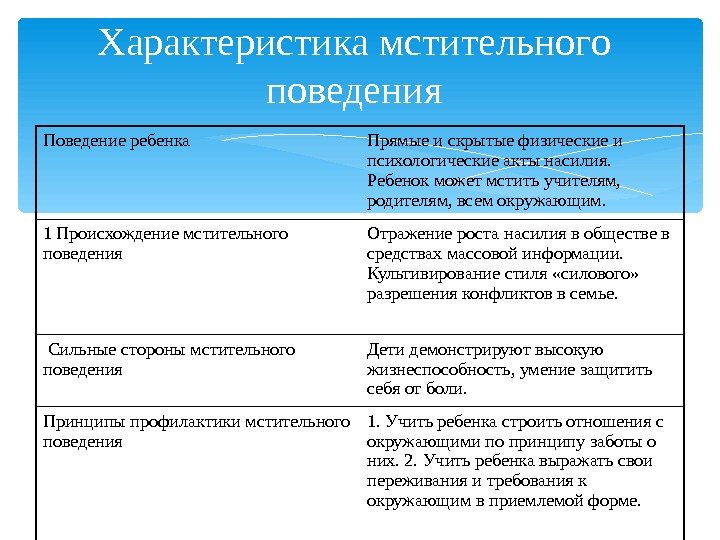 Характеристика мстительного поведения

| Поведение ребенка | Прямые и скрытые физические и психологические акты насилия. Ребенок может мстить учителям, родителям, всем окружающим. |
|---|---|
| 1 Происхождение мстительного поведения | Отражение роста насилия в обществе в средствах массовой информации. Культивирование стиля «силового» разрешения конфликтов в семье. |
| Сильные стороны мстительного поведения | Дети демонстрируют высокую жизнеспособность, умение защитить себя от боли. |
| Принципы профилактики мстительного поведения | 1. Учить ребенка строить отношения с окружающими по принципу заботы о них. 2. Учить ребенка выражать свои переживания и требования к окружающим в приемлемой форме. |